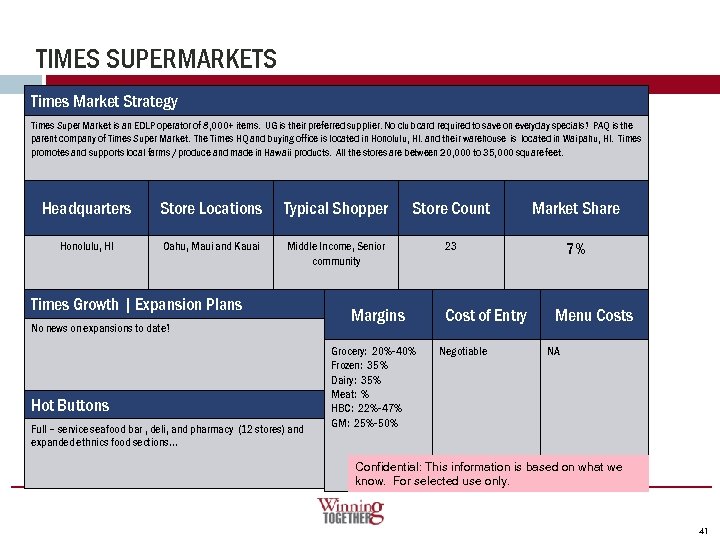 TIMES SUPERMARKETS

Times Market Strategy

Times Super Market is an EDLP operator of 8,000+ items. UG is their preferred supplier. No club card required to save on everyday specials! PAQ is the parent company of Times Super Market. The Times HQ and buying office is located in Honolulu, HI. and their warehouse is located in Waipahu, HI. Times promotes and supports local farms / produce and made in Hawaii products. All the stores are between 20,000 to 35,000 square feet.

| Headquarters | Store Locations | Typical Shopper | Store Count | Market Share |
|---|---|---|---|---|
| Honolulu, HI | Oahu, Maui and Kauai | Middle Income, Senior community | 23 | 7% |

Times Growth | Expansion Plans

No news on expansions to date!

Hot Buttons

Full – service seafood bar , deli, and pharmacy (12 stores) and expanded ethnics food sections…

| Margins | Cost of Entry | Menu Costs |
|---|---|---|
| Grocery: 20%-40% Frozen: 35% Dairy: 35% Meat: % HBC: 22%-47% GM: 25%-50% | Negotiable | NA |

Confidential: This information is based on what we know. For selected use only.

Winning TOGETHER

41